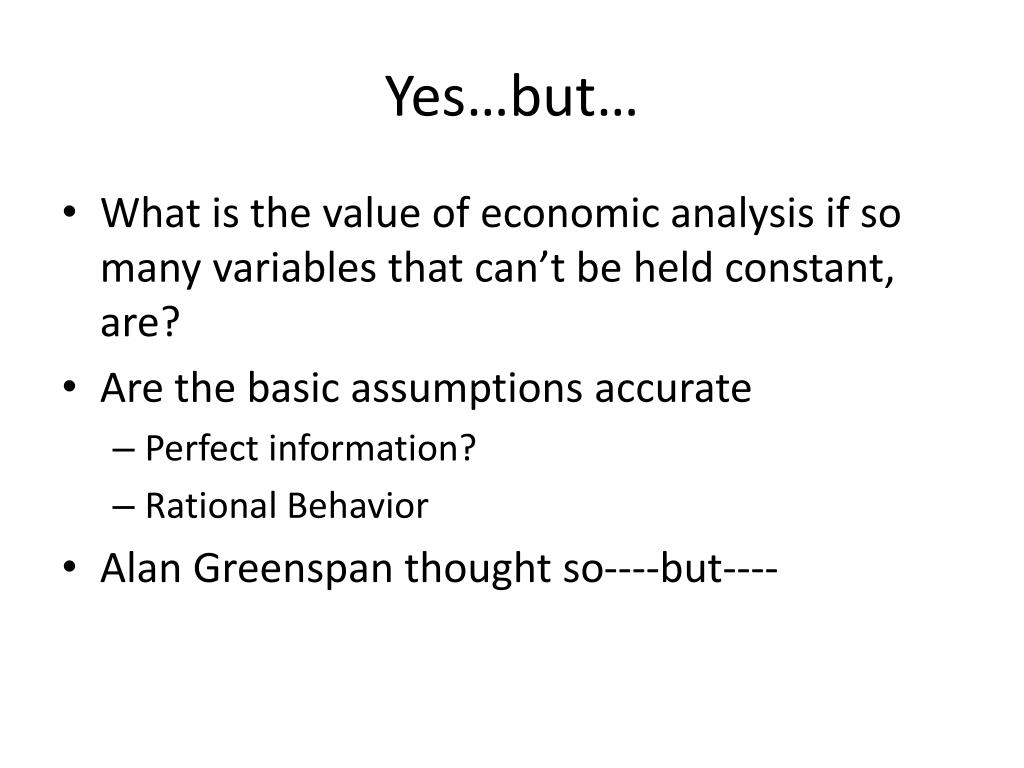 Yes…but…

• What is the value of economic analysis if so many variables that can’t be held constant, are?
• Are the basic assumptions accurate
– Perfect information?
– Rational Behavior
• Alan Greenspan thought so----but----